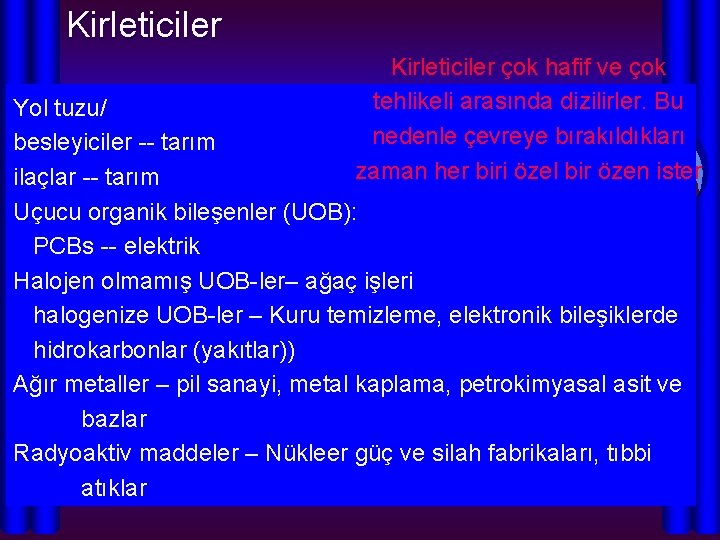 Kirleticiler

Kirleticiler çok hafif ve çok tehlikeli arasında dizilirler. Bu nedenle çevreye bırakıldıkları zaman her biri özel bir özen ister

Yol tuzu/
besleyiciler -- tarım
ilaçlar -- tarım
Uçucu organik bileşenler (UOB):
PCBs -- elektrik
Halojen olmamış UOB-ler– ağaç işleri
halogenize UOB-ler – Kuru temizleme, elektronik bileşiklerde
hidrokarbonlar (yakıtlar))
Ağır metaller – pil sanayi, metal kaplama, petrokimyasal asit ve bazlar
Radyoaktiv maddeler – Nükleer güç ve silah fabrikaları, tıbbi atıklar